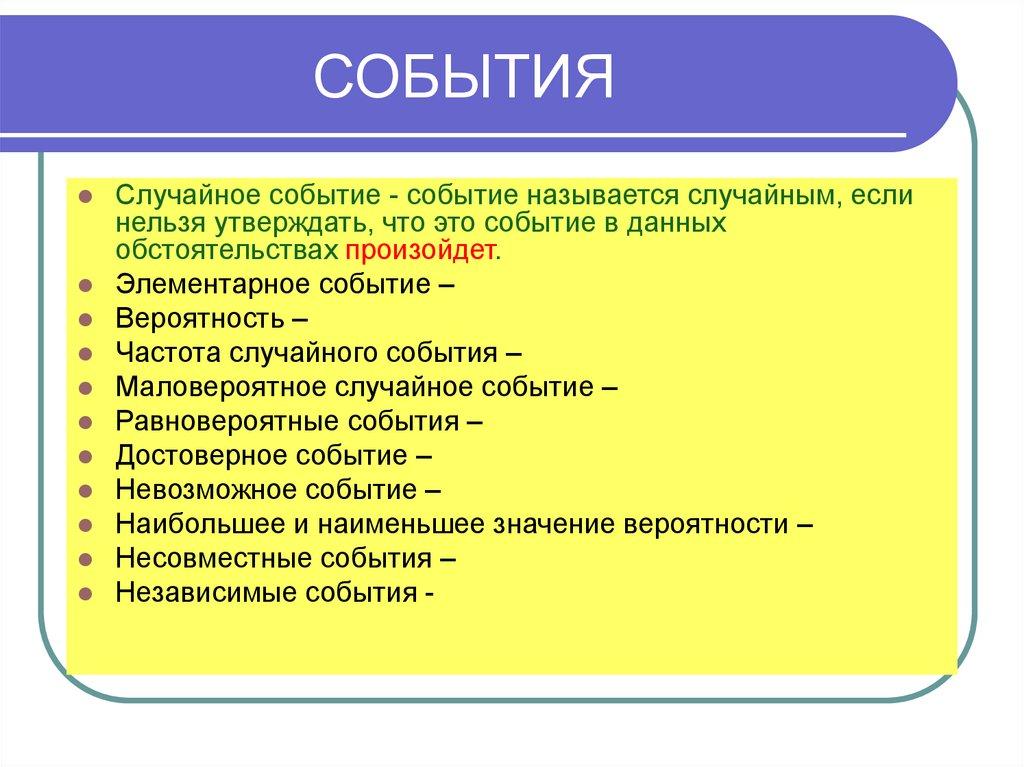 СОБЫТИЯ

- Случайное событие - событие называется случайным, если нельзя утверждать, что это событие в данных обстоятельствах произойдет.
- Элементарное событие –
- Вероятность –
- Частота случайного события –
- Маловероятное случайное событие –
- Равновероятные события –
- Достоверное событие –
- Невозможное событие –
- Наибольшее и наименьшее значение вероятности –
- Несовместные события –
- Независимые события -